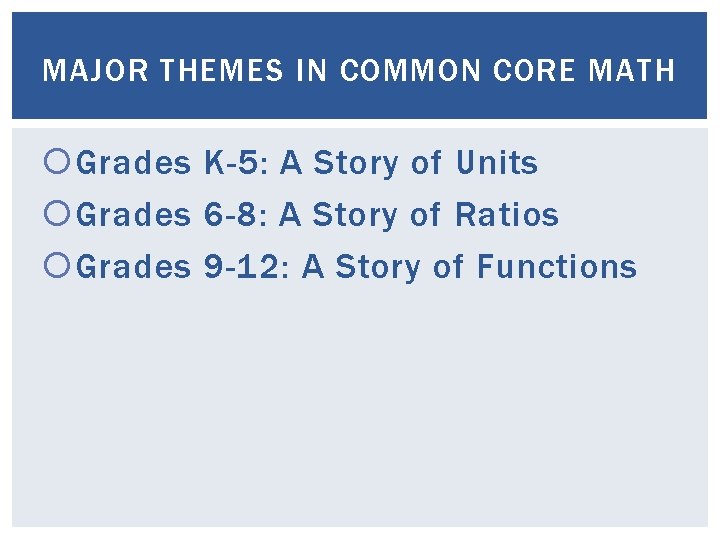 MAJOR THEMES IN COMMON CORE MATH

Grades K-5: A Story of Units
Grades 6-8: A Story of Ratios
Grades 9-12: A Story of Functions